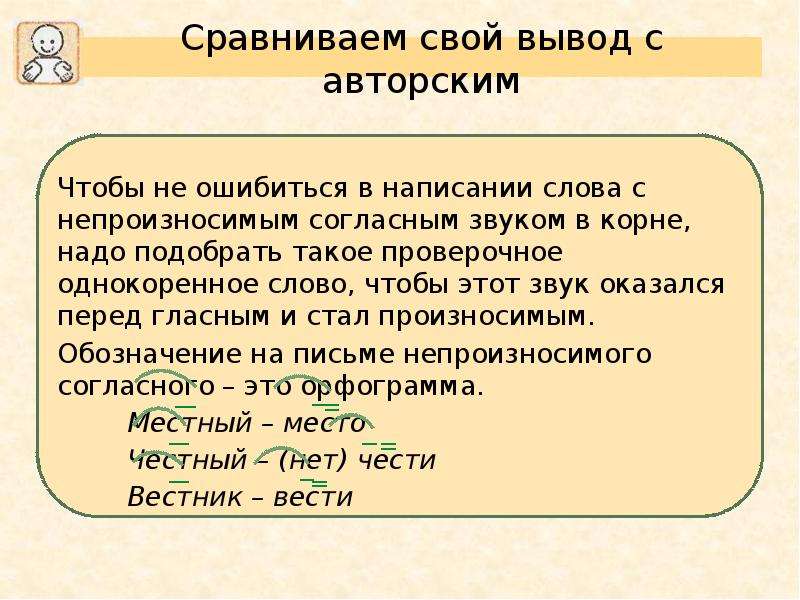 Сравниваем свой вывод с авторским

Чтобы не ошибиться в написании слова с непроизносимым согласным звуком в корне, надо подобрать такое проверочное однокоренное слово, чтобы этот звук оказался перед гласным и стал произносимым.

Обозначение на письме непроизносимого согласного – это орфограмма.

Местный – место
Честный – (нет) чести
Вестник – вести